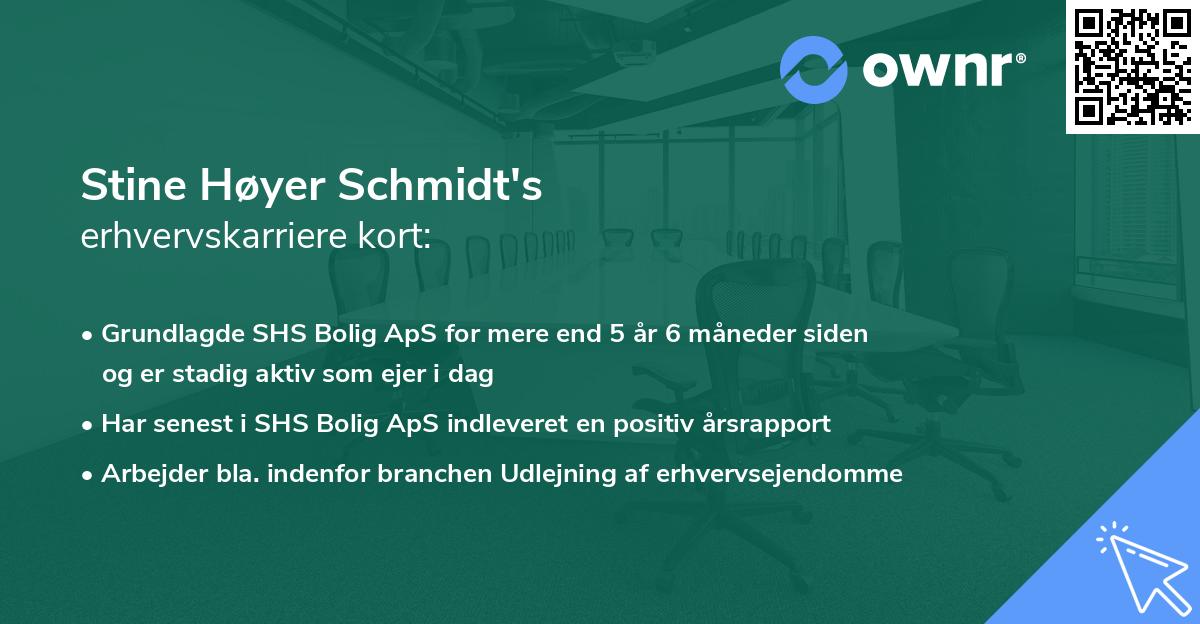 ownr®

Stine Høyer Schmidt's
erhvervskarriere kort:

• Grundlagde SHS Bolig ApS for mere end 5 år 6 måneder siden og er stadig aktiv som ejer i dag
• Har senest i SHS Bolig ApS indleveret en positiv årsrapport
• Arbejder bla. indenfor branchen Udlejning af erhvervsejendomme